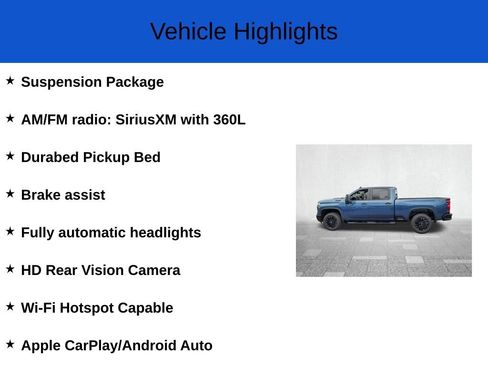 Vehicle Highlights

★ Suspension Package

★ AM/FM radio: SiriusXM with 360L

★ Durabed Pickup Bed

★ Brake assist

★ Fully automatic headlights

★ HD Rear Vision Camera

★ Wi-Fi Hotspot Capable

★ Apple CarPlay/Android Auto